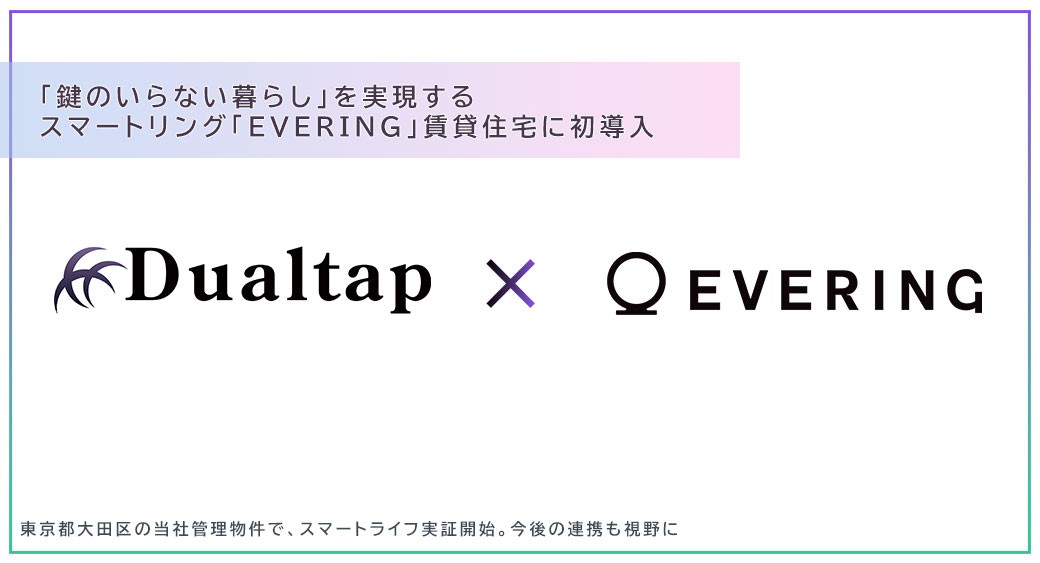 「鍵のいらない暮らし」を実現する
スマートリング「EVERING」賃貸住宅に初導入

Dualtap × EVERING

東京都大田区の当社管理物件で、スマートライフ実証開始。今後の連携も視野に